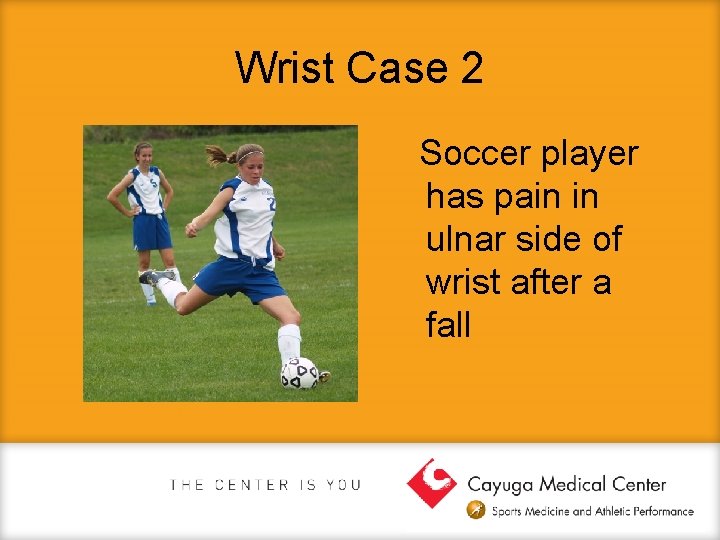 Wrist Case 2

Soccer player has pain in ulnar side of wrist after a fall

THE CENTER IS YOU

Cayuga Medical Center
Sports Medicine and Athletic Performance